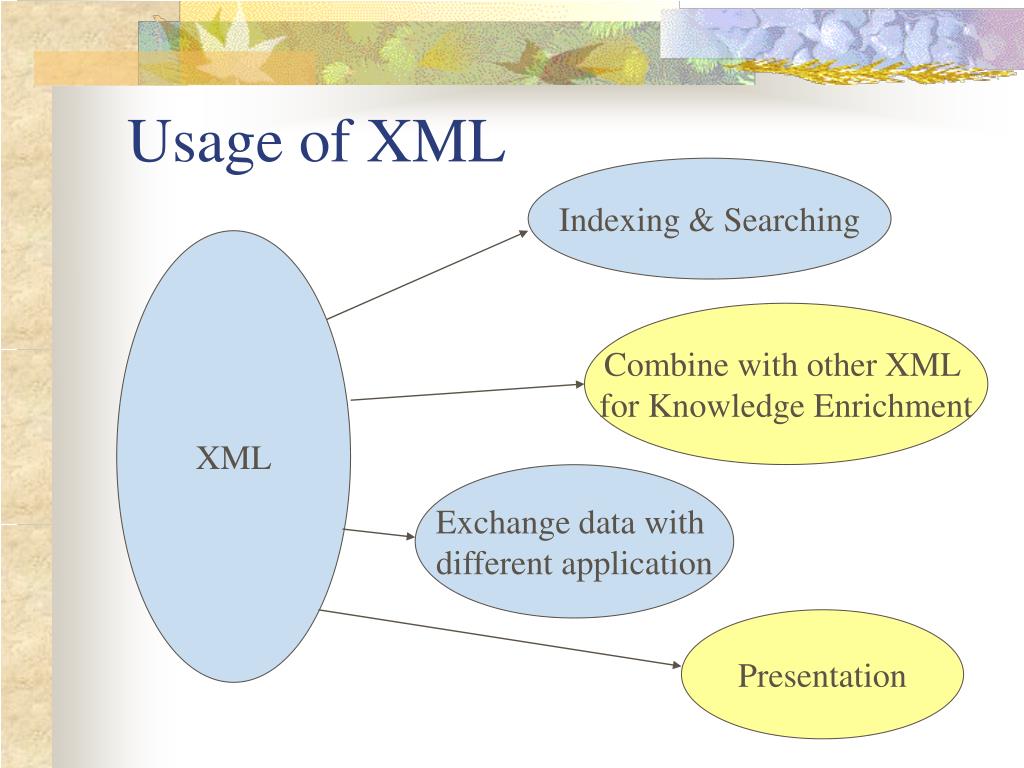 Usage of XML

XML

Indexing & Searching

Combine with other XML for Knowledge Enrichment

Exchange data with different application

Presentation